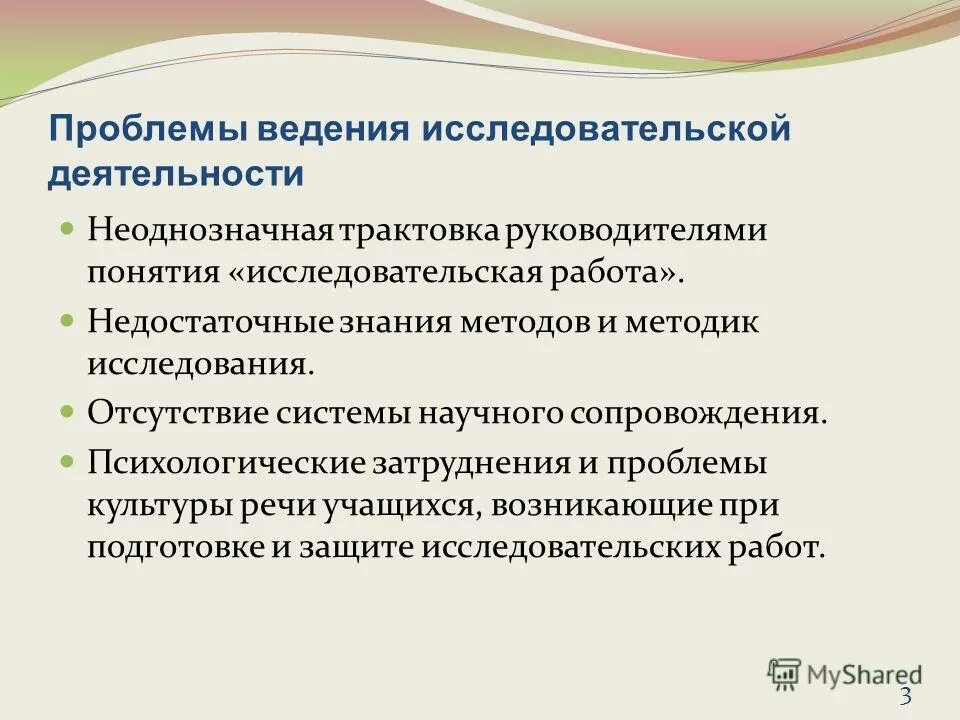 Проблемы ведения исследовательской деятельности

Неоднозначная трактовка руководителями понятия «исследовательская работа».

Недостаточные знания методов и методик исследования.

Отсутствие системы научного сопровождения.

Психологические затруднения и проблемы культуры речи учащихся, возникающие при подготовке и защите исследовательских работ.

MyShared

3